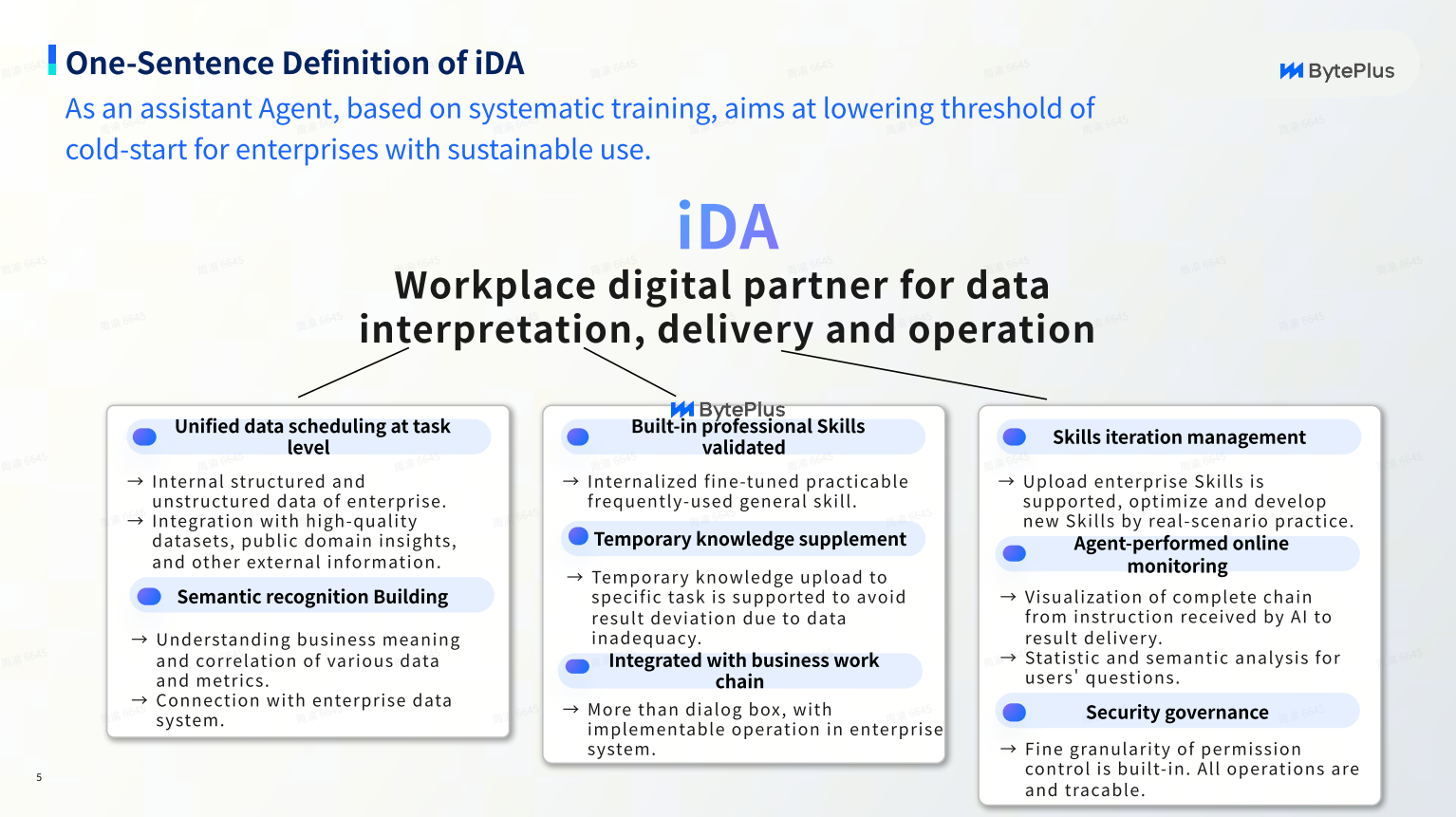 One-Sentence Definition of iDA

BytePlus

As an assistant Agent, based on systematic training, aims at lowering threshold of cold-start for enterprises with sustainable use.

iDA

Workplace digital partner for data interpretation, delivery and operation

Unified data scheduling at task level

→ Internal structured and unstructured data of enterprise.
→ Integration with high-quality datasets, public domain insights, and other external information.

Semantic recognition Building

→ Understanding business meaning and correlation of various data and metrics.
→ Connection with enterprise data system.

BytePlus

Built-in professional Skills validated

→ Internalized fine-tuned practicable frequently-used general skill.

Temporary knowledge supplement

→ Temporary knowledge upload to specific task is supported to avoid result deviation due to data inadequacy.

Integrated with business work chain

→ More than dialog box, with implementable operation in enterprise system.

Skills iteration management

→ Upload enterprise Skills is supported, optimize and develop new Skills by real-scenario practice.

Agent-performed online monitoring

→ Visualization of complete chain from instruction received by AI to result delivery.
→ Statistic and semantic analysis for users' questions.

Security governance

→ Fine granularity of permission control is built-in. All operations are and tracable.

5